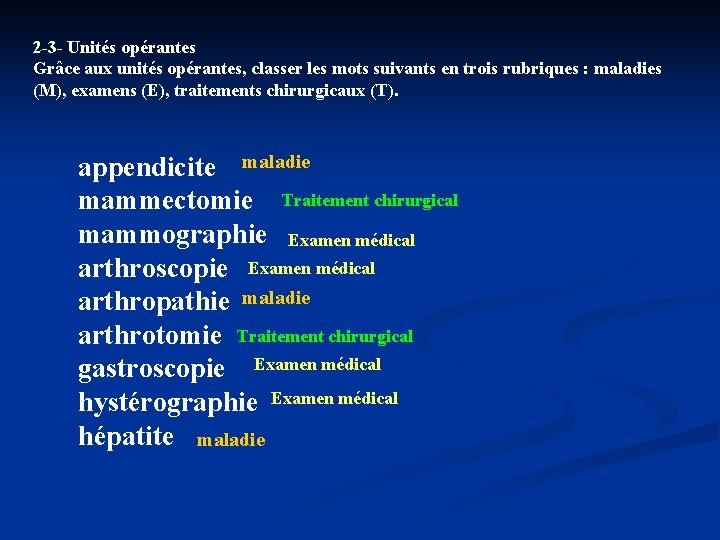 2-3- Unités opérantes
Grâce aux unités opérantes, classer les mots suivants en trois rubriques : maladies (M), examens (E), traitements chirurgicaux (T).

appendicite maladie
mammectomie Traitement chirurgical
mammographie Examen médical
arthroscopie Examen médical
arthropathie maladie
arthrotomie Traitement chirurgical
gastroscopie Examen médical
hystérographie Examen médical
hépatite maladie